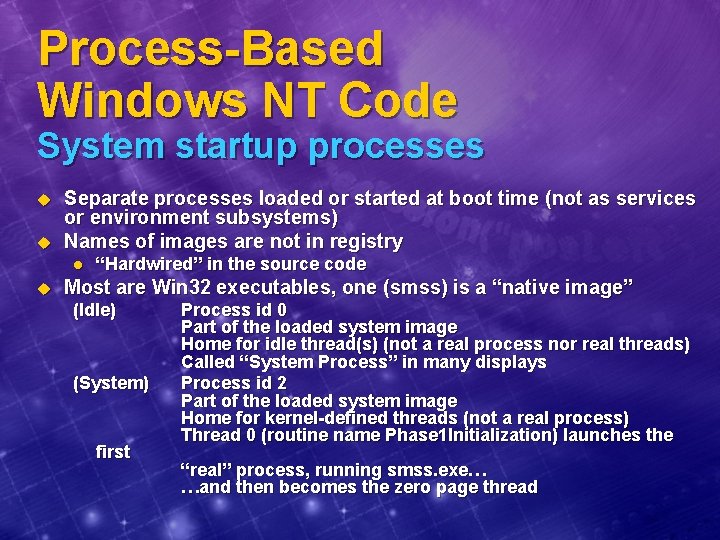 Process-Based
Windows NT Code
System startup processes

Separate processes loaded or started at boot time (not as services or environment subsystems)

Names of images are not in registry

“Hardwired” in the source code

Most are Win32 executables, one (smss) is a “native image”

(Idle) Process id 0
Part of the loaded system image
Home for idle thread(s) (not a real process nor real threads)
Called “System Process” in many displays

(System) Process id 2
Part of the loaded system image
Home for kernel-defined threads (not a real process)
Thread 0 (routine name Phase1Initialization) launches the first
“real” process, running smss.exe…
…and then becomes the zero page thread